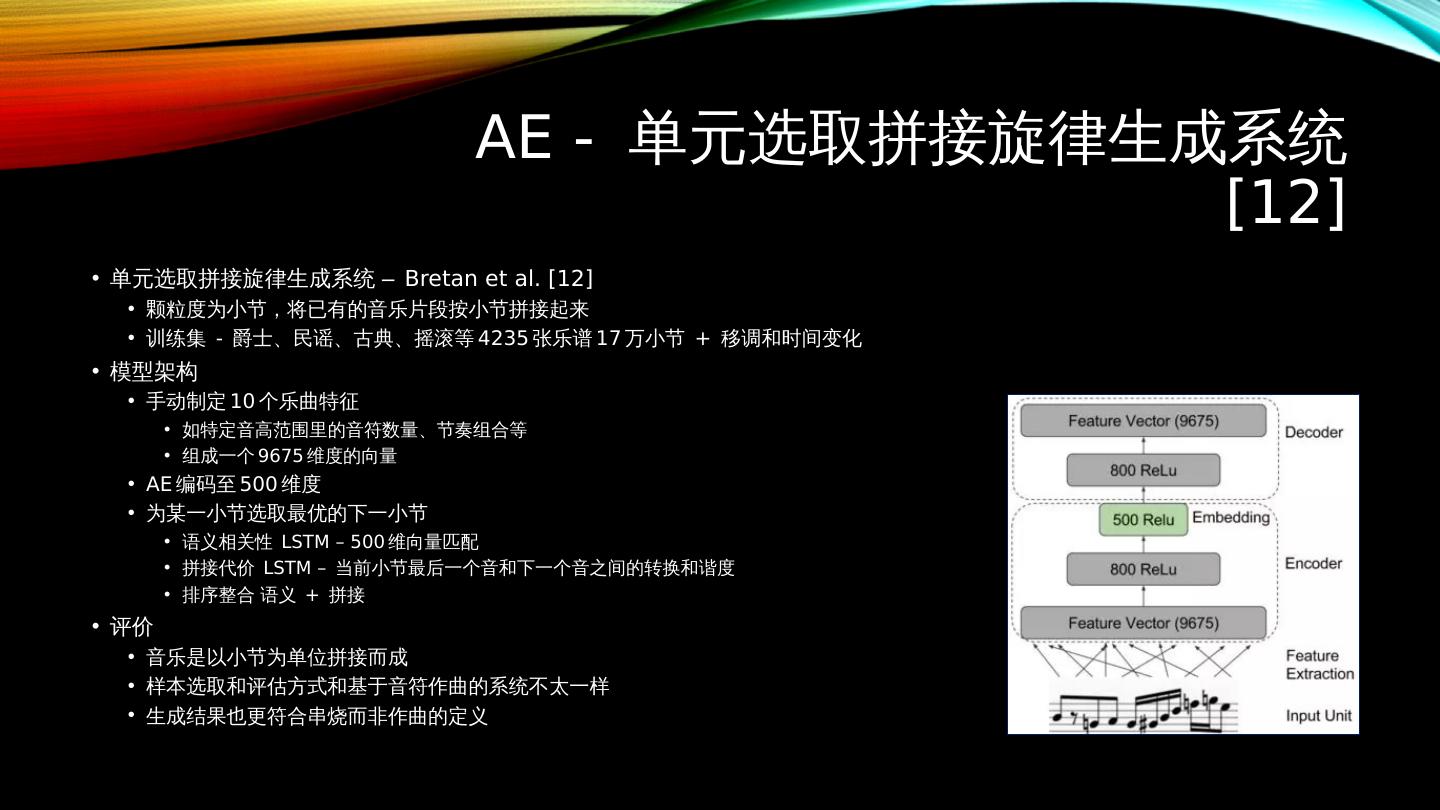 AE - 单元选取拼接旋律生成系统 [12]

• 单元选取拼接旋律生成系统 – Bretan et al. [12]
  • 颗粒度为小节，将已有的音乐片段按小节拼接起来
  • 训练集 - 爵士、民谣、古典、摇滚等 4235 张乐谱 17 万小节 + 移调和时间变化
• 模型架构
  • 手动制定 10 个乐曲特征
    • 如特定音高范围里的音符数量、节奏组合等
    • 组成一个 9675 维度的向量
  • AE 编码至 500 维度
  • 为某一小节选取最优的下一小节
    • 语义相关性 LSTM – 500 维向量匹配
    • 拼接代价 LSTM – 当前小节最后一个音和下一个音之间的转换和谐度
    • 排序整合 语义 + 拼接
• 评价
  • 音乐是以小节为单位拼接而成
  • 样本选取和评估方式和基于音符作曲的系统不太一样
  • 生成结果也更符合串烧而非作曲的定义

Feature Vector (9675)
Decoder
800 ReLu
500 Relu
Embedding
800 ReLu
Encoder
Feature Vector (9675)
Feature Extraction
Input Unit